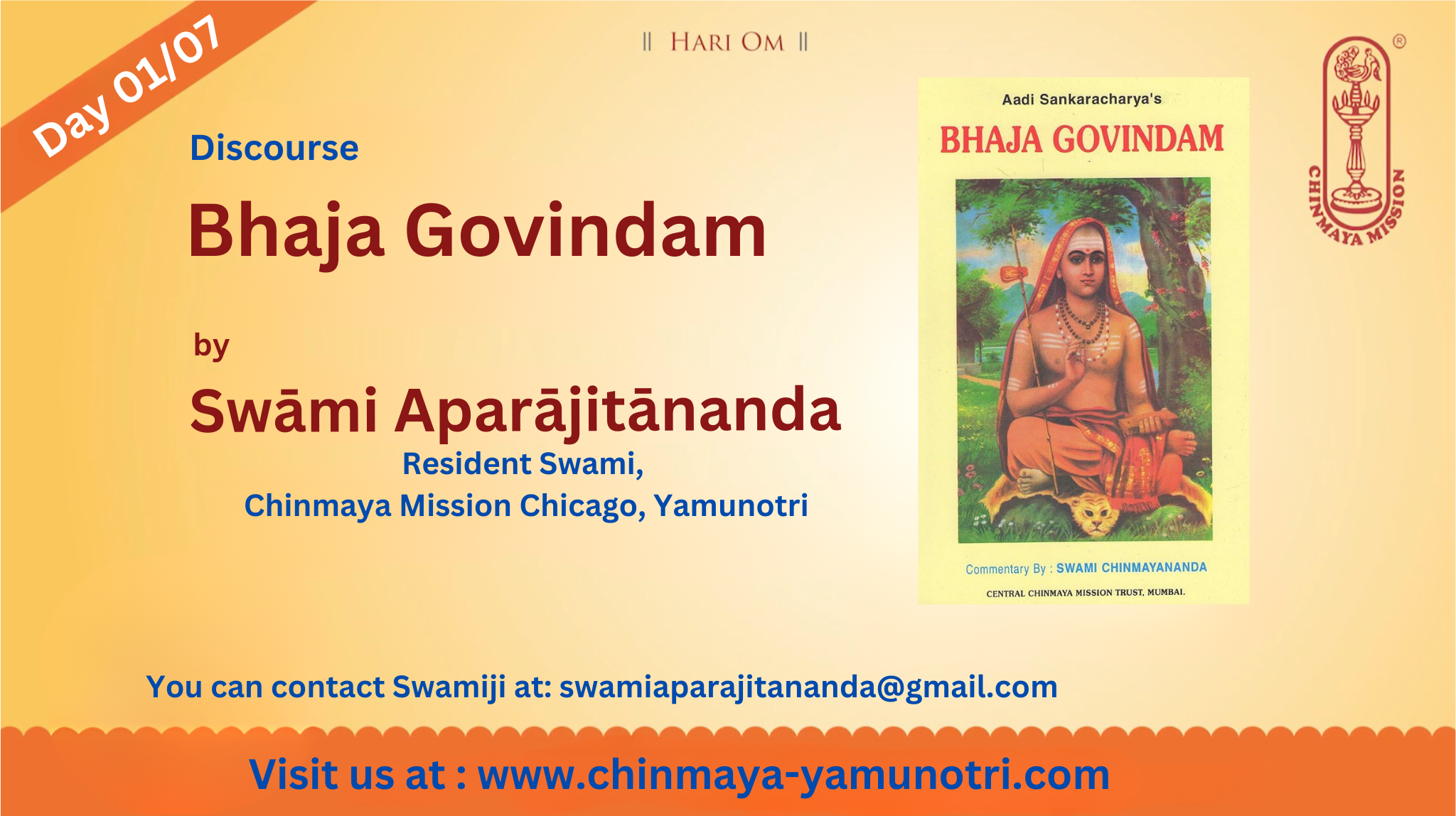 Day 01/07

|| HARI OM ||

Discourse

Bhaja Govindam

by

Swāmi Aparājitānanda

Resident Swami,
Chinmaya Mission Chicago, Yamunotri

Aadi Sankaracharya's

BHAJA GOVINDAM

Commentary By : SWAMI CHINMAYANANDA

CENTRAL CHINMAYA MISSION TRUST, MUMBAI.

CHINMAYA MISSION ®

You can contact Swamiji at: swamiaparajitananda@gmail.com

Visit us at : www.chinmaya-yamunotri.com